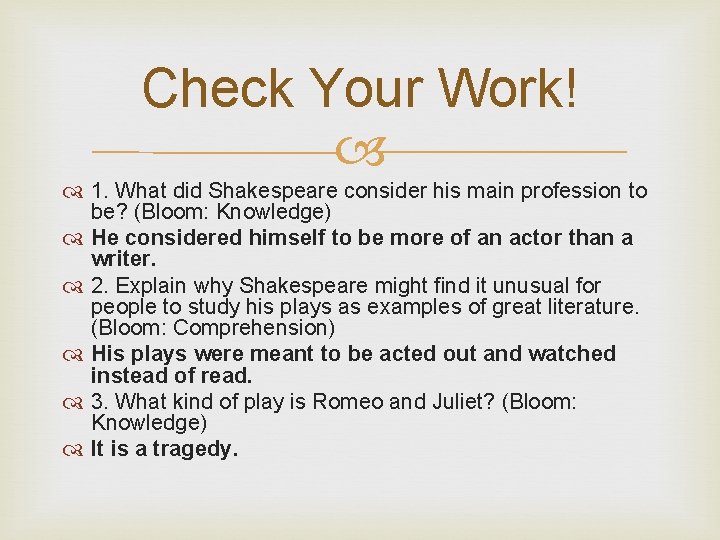 Check Your Work!

1. What did Shakespeare consider his main profession to be? (Bloom: Knowledge)

He considered himself to be more of an actor than a writer.

2. Explain why Shakespeare might find it unusual for people to study his plays as examples of great literature. (Bloom: Comprehension)

His plays were meant to be acted out and watched instead of read.

3. What kind of play is Romeo and Juliet? (Bloom: Knowledge)

It is a tragedy.